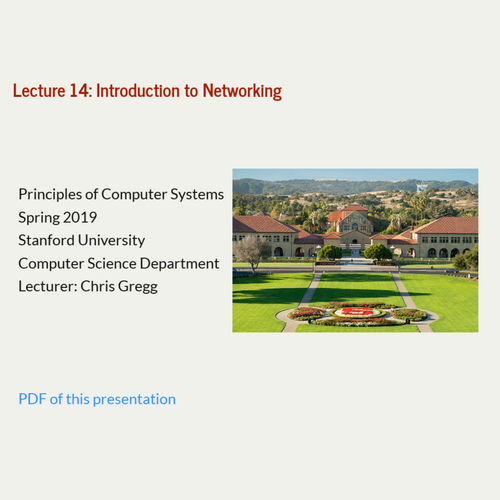 Lecture 14: Introduction to Networking

Principles of Computer Systems
Spring 2019
Stanford University
Computer Science Department
Lecturer: Chris Gregg

PDF of this presentation